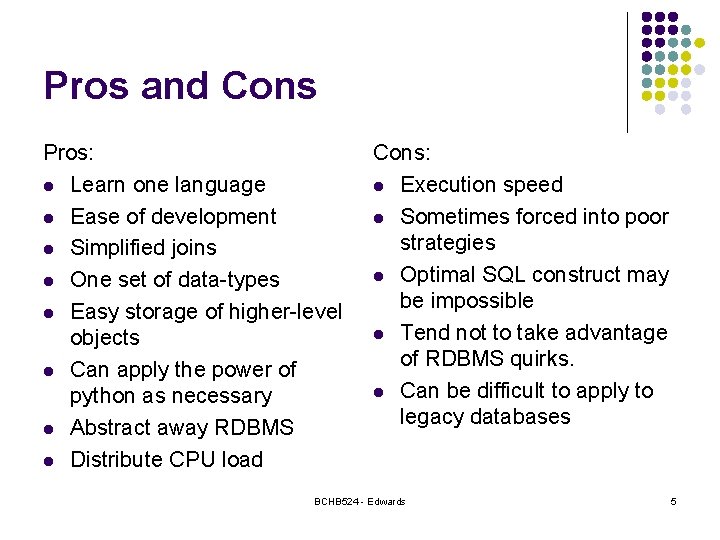 Pros and Cons

Pros:

- Learn one language
- Ease of development
- Simplified joins
- One set of data-types
- Easy storage of higher-level objects
- Can apply the power of python as necessary
- Abstract away RDBMS
- Distribute CPU load

Cons:

- Execution speed
- Sometimes forced into poor strategies
- Optimal SQL construct may be impossible
- Tend not to take advantage of RDBMS quirks.
- Can be difficult to apply to legacy databases

BCHB524 - Edwards

5